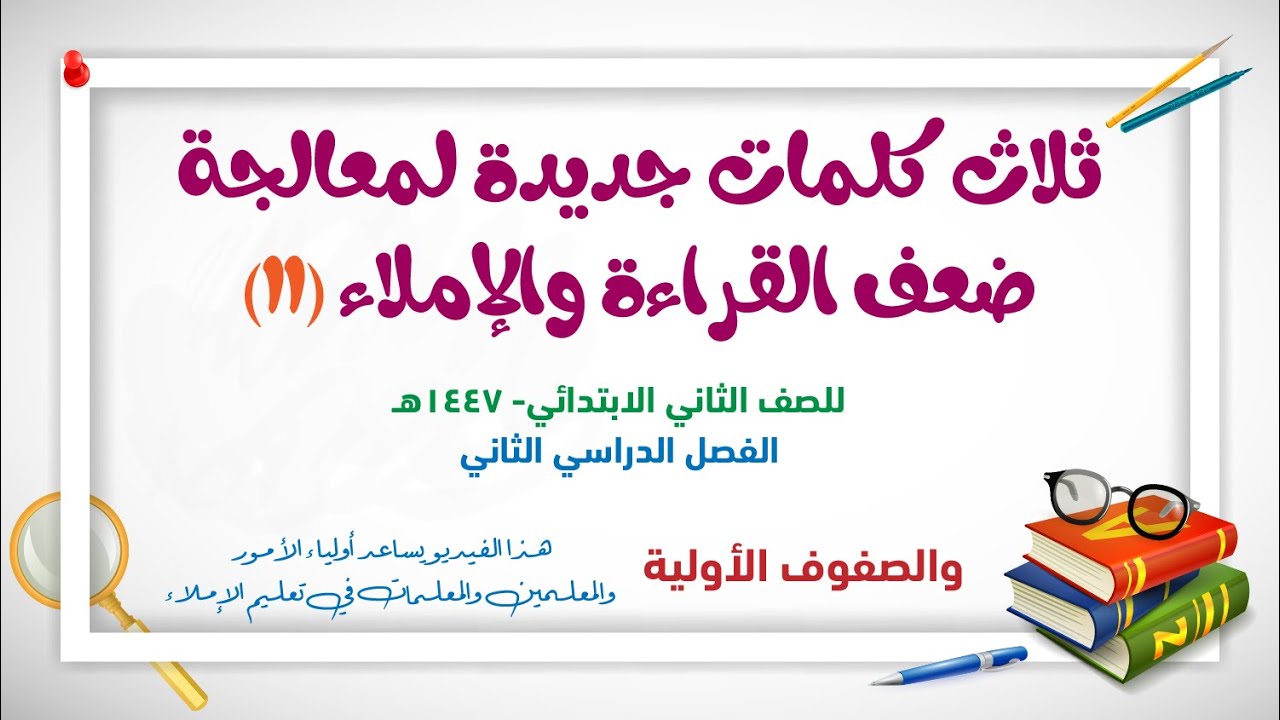 ثلاث كلمات جديدة لمعالجة ضعف القراءة والإملاء (١١)

للصف الثاني الابتدائي- ١٤٤٧هـ
الفصل الدراسي الثاني

والصفوف الأولية

هذا الفيديو يساعد أولياء الأمور والمعلمين والمعلمات في تعليم الإملاء